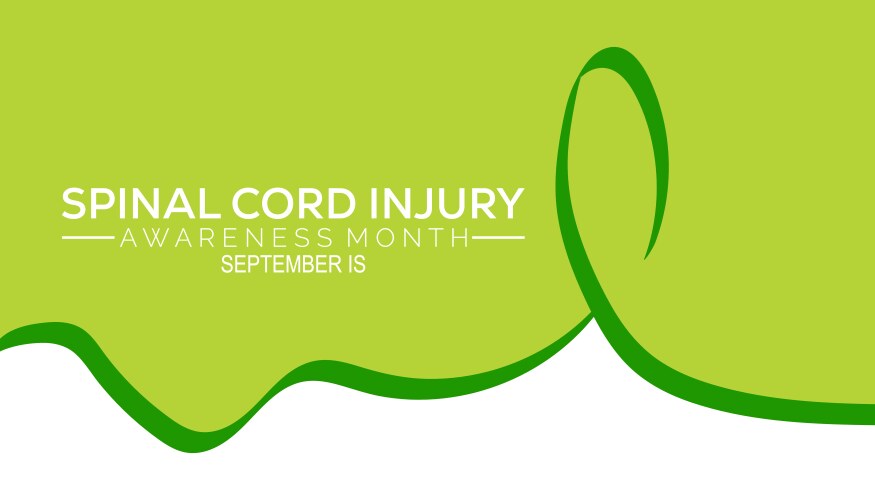 SPINAL CORD INJURY
AWARENESS MONTH
SEPTEMBER IS